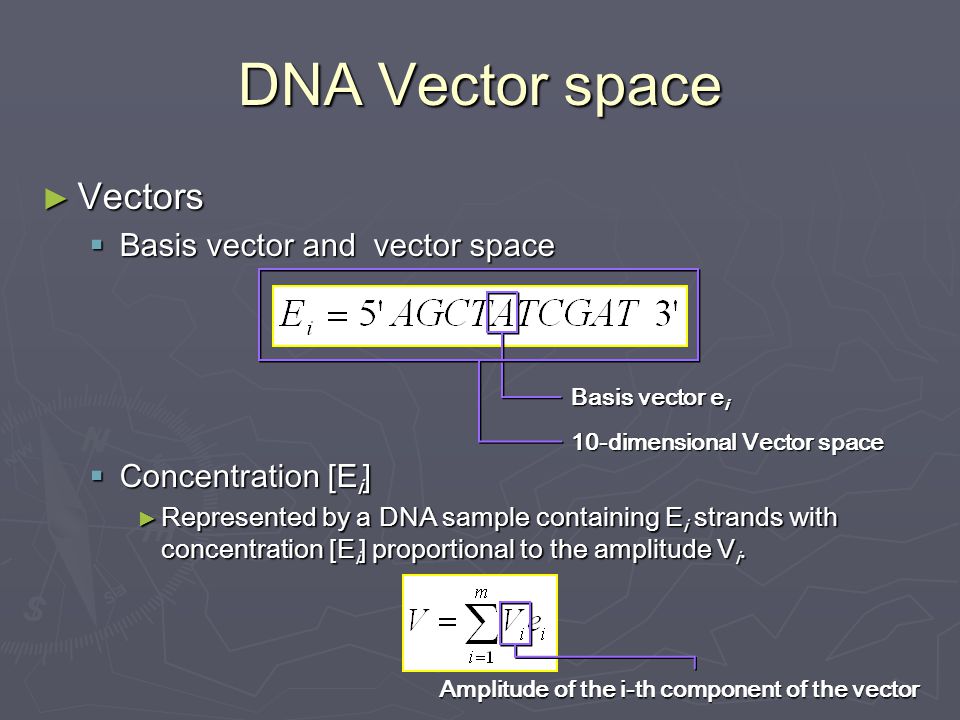 DNA Vector space

► Vectors

▪ Basis vector and vector space

$E_i = 5' AGCTATCGAT\ 3'$

Basis vector $e_i$

10-dimensional Vector space

▪ Concentration $[E_i]$

► Represented by a DNA sample containing $E_i$ strands with concentration $[E_i]$ proportional to the amplitude $V_i$.

$V = \sum_{i=1}^{m} V_i e_i$

Amplitude of the i-th component of the vector